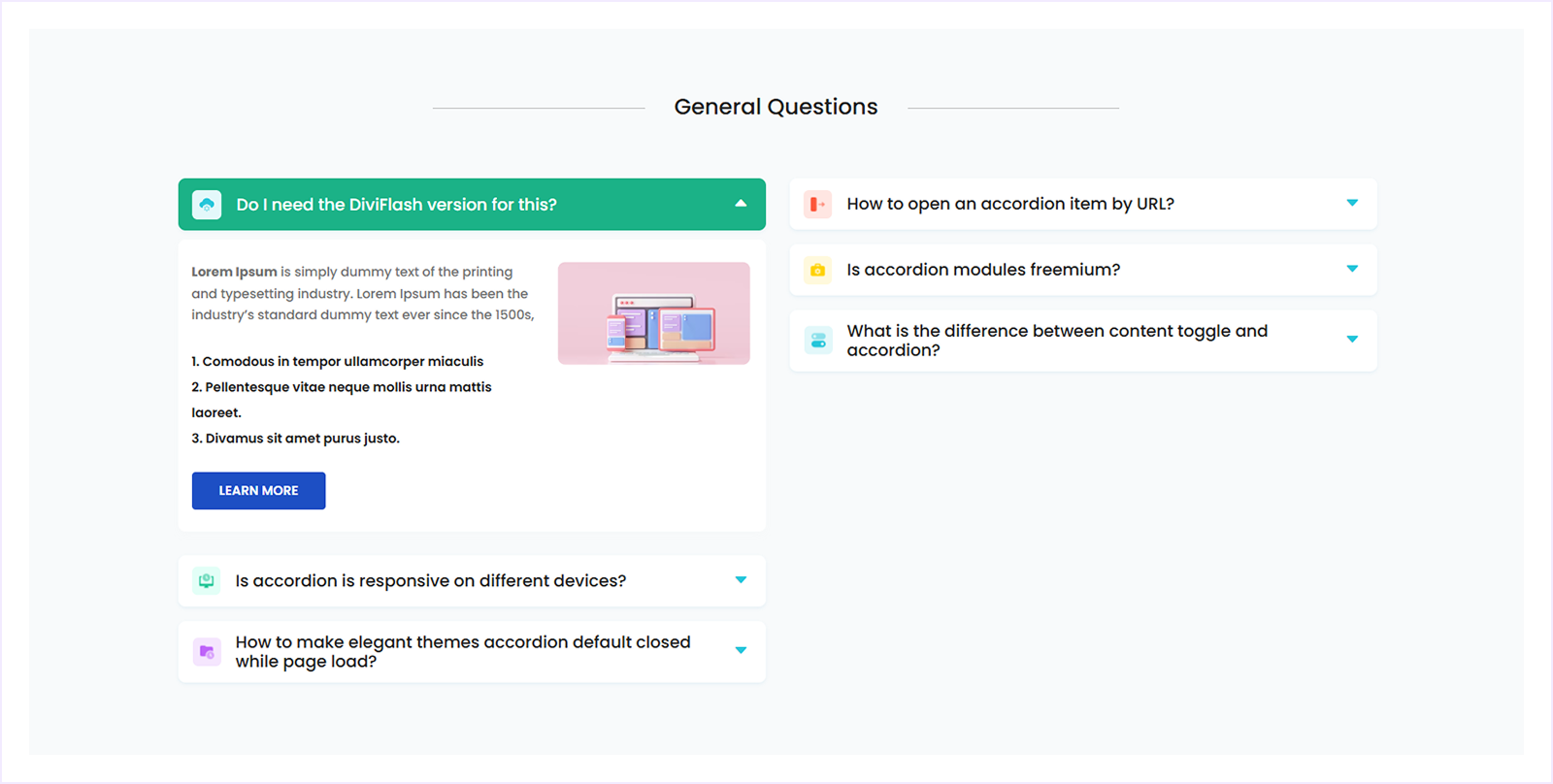 General Questions

Do I need the DiviFlash version for this?

Lorem Ipsum is simply dummy text of the printing and typesetting industry. Lorem Ipsum has been the industry's standard dummy text ever since the 1500s,

1. Comodous in tempor ullamcorper miaculis
2. Pellentesque vitae neque mollis urna mattis laoreet.
3. Divamus sit amet purus justo.

LEARN MORE

Is accordion is responsive on different devices?

How to make elegant themes accordion default closed while page load?

How to open an accordion item by URL?

Is accordion modules freemium?

What is the difference between content toggle and accordion?